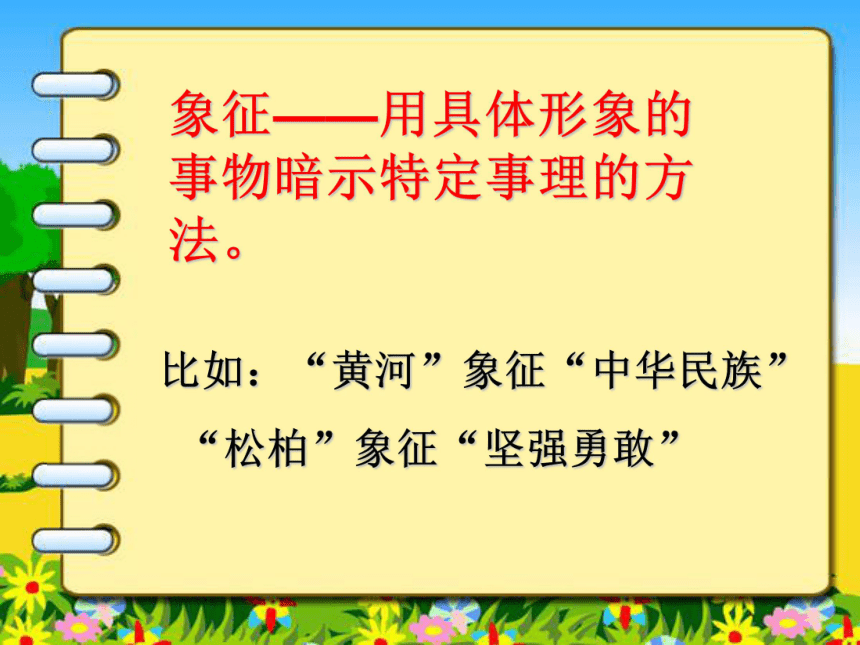 象征——用具体形象的事物暗示特定事理的方法。

比如：“黄河”象征“中华民族”

“松柏”象征“坚强勇敢”